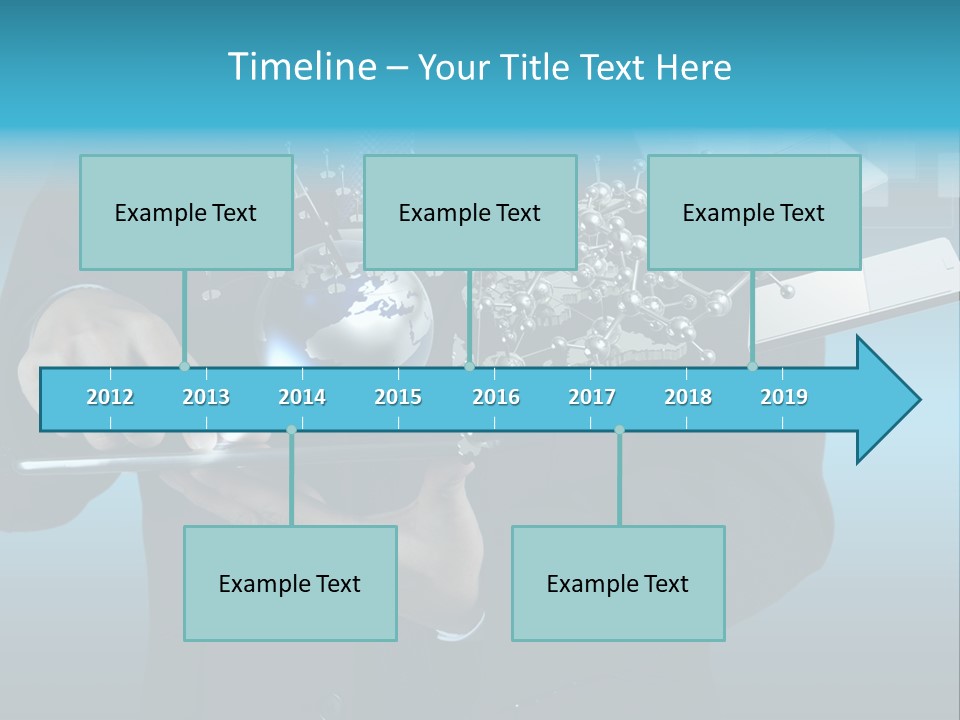 Timeline – Your Title Text Here

Example Text

Example Text

Example Text

2012 2013 2014 2015 2016 2017 2018 2019

Example Text

Example Text